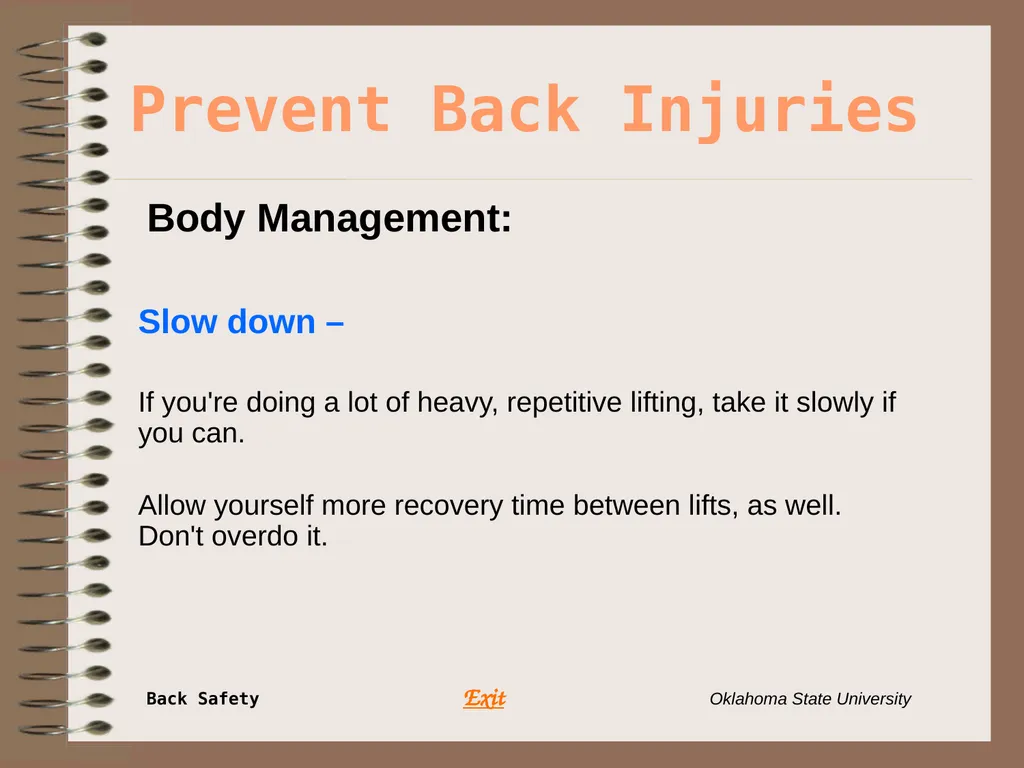 Prevent Back Injuries

Body Management:

Slow down –

If you're doing a lot of heavy, repetitive lifting, take it slowly if you can.

Allow yourself more recovery time between lifts, as well. Don't overdo it.

Back Safety

Exit

Oklahoma State University